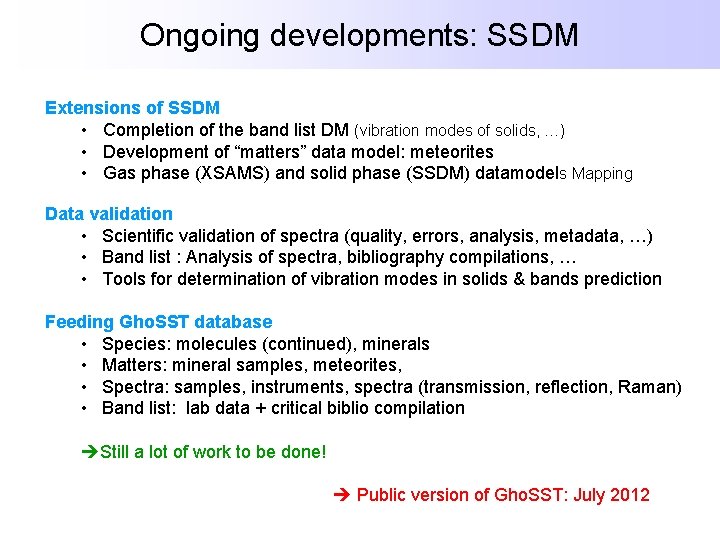 Ongoing developments: SSDM

Extensions of SSDM
• Completion of the band list DM (vibration modes of solids, …)
• Development of “matters” data model: meteorites
• Gas phase (XSAMS) and solid phase (SSDM) datamodels Mapping

Data validation
• Scientific validation of spectra (quality, errors, analysis, metadata, …)
• Band list : Analysis of spectra, bibliography compilations, …
• Tools for determination of vibration modes in solids & bands prediction

Feeding GhoSST database
• Species: molecules (continued), minerals
• Matters: mineral samples, meteorites,
• Spectra: samples, instruments, spectra (transmission, reflection, Raman)
• Band list: lab data + critical biblio compilation

➔Still a lot of work to be done!

➔ Public version of GhoSST: July 2012